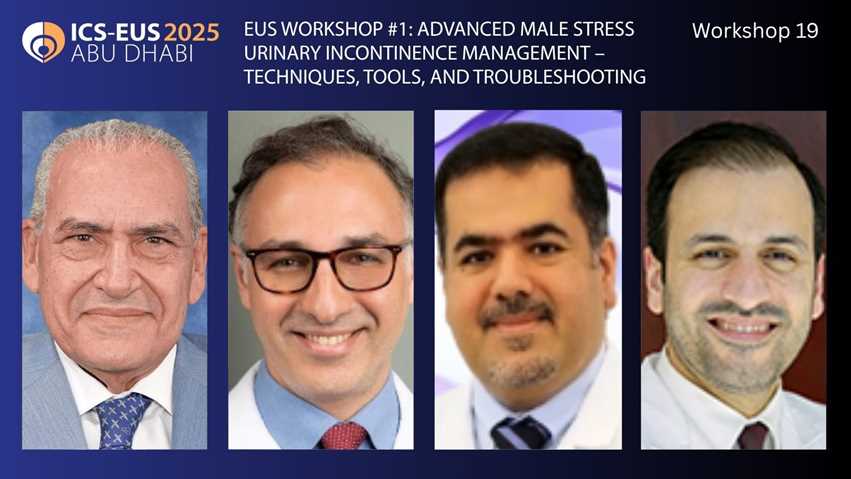 ICS-EUS 2025
ABU DHABI

EUS WORKSHOP #1: ADVANCED MALE STRESS URINARY INCONTINENCE MANAGEMENT – TECHNIQUES, TOOLS, AND TROUBLESHOOTING

Workshop 19